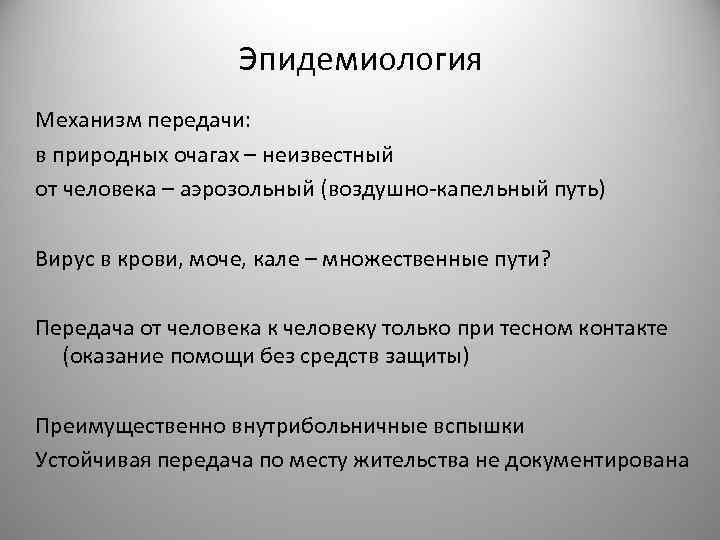 Эпидемиология

Механизм передачи:
в природных очагах – неизвестный
от человека – аэрозольный (воздушно-капельный путь)

Вирус в крови, моче, кале – множественные пути?

Передача от человека к человеку только при тесном контакте (оказание помощи без средств защиты)

Преимущественно внутрибольничные вспышки
Устойчивая передача по месту жительства не документирована